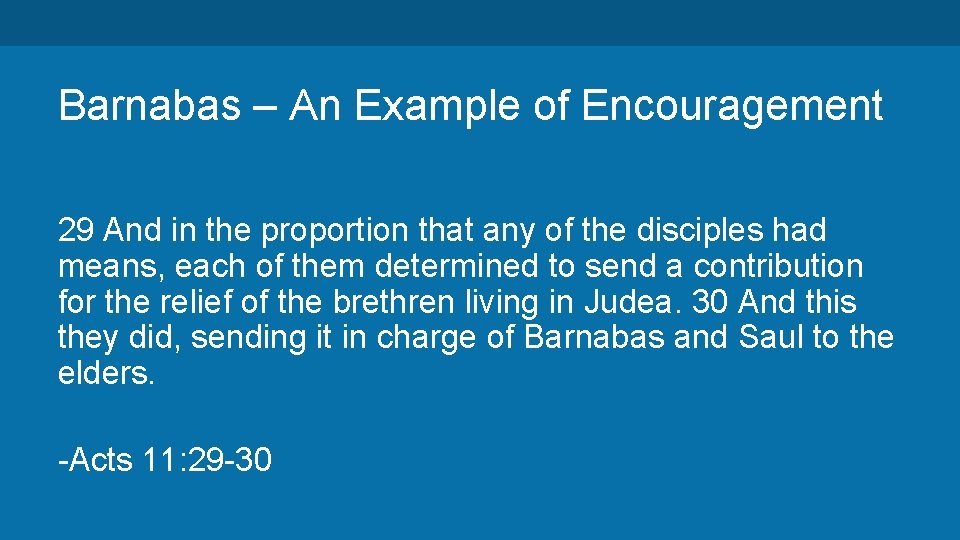 Barnabas – An Example of Encouragement

29 And in the proportion that any of the disciples had means, each of them determined to send a contribution for the relief of the brethren living in Judea. 30 And this they did, sending it in charge of Barnabas and Saul to the elders.

-Acts 11:29-30